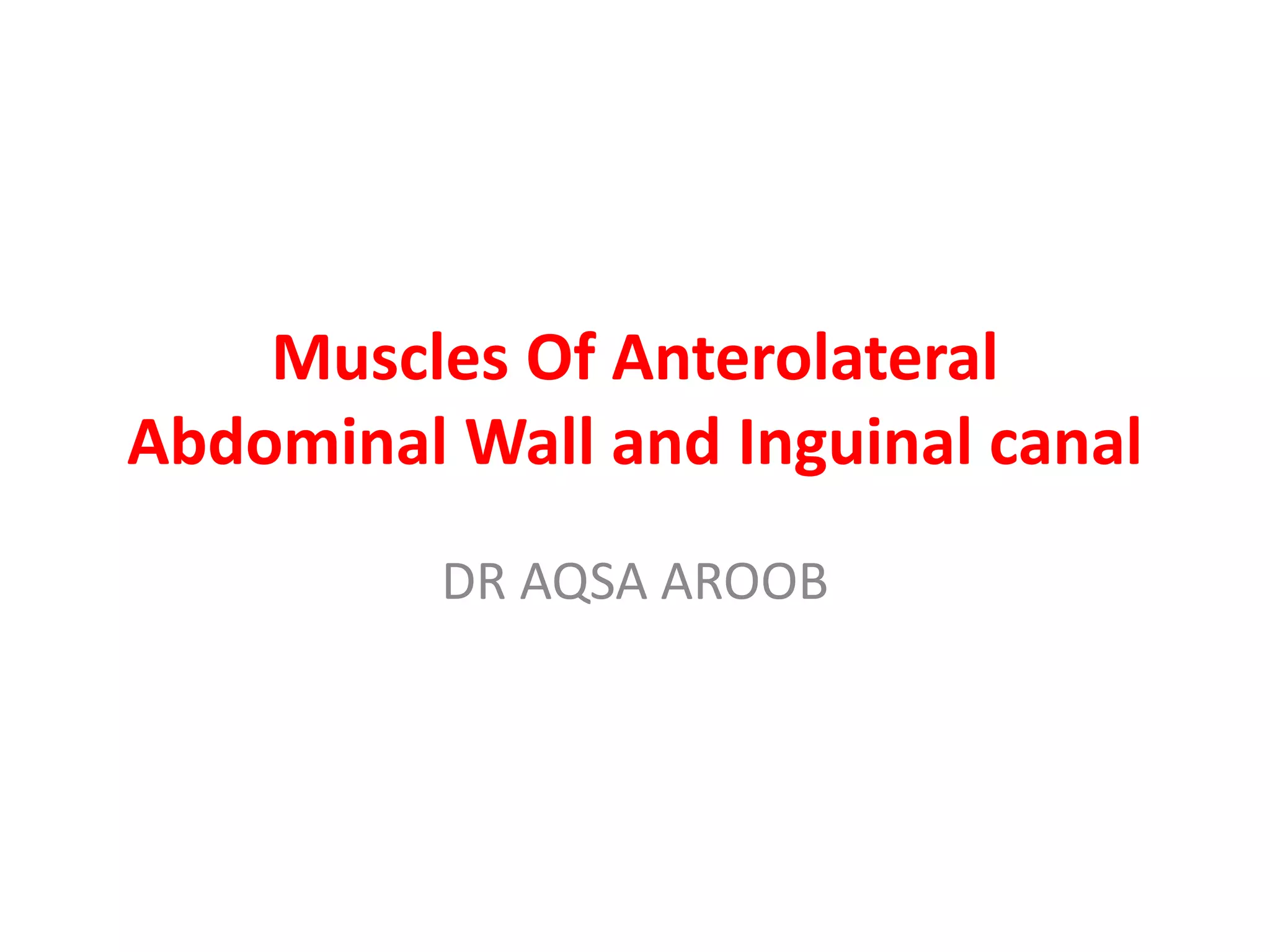 Muscles Of Anterolateral Abdominal Wall and Inguinal canal

DR AQSA AROOB